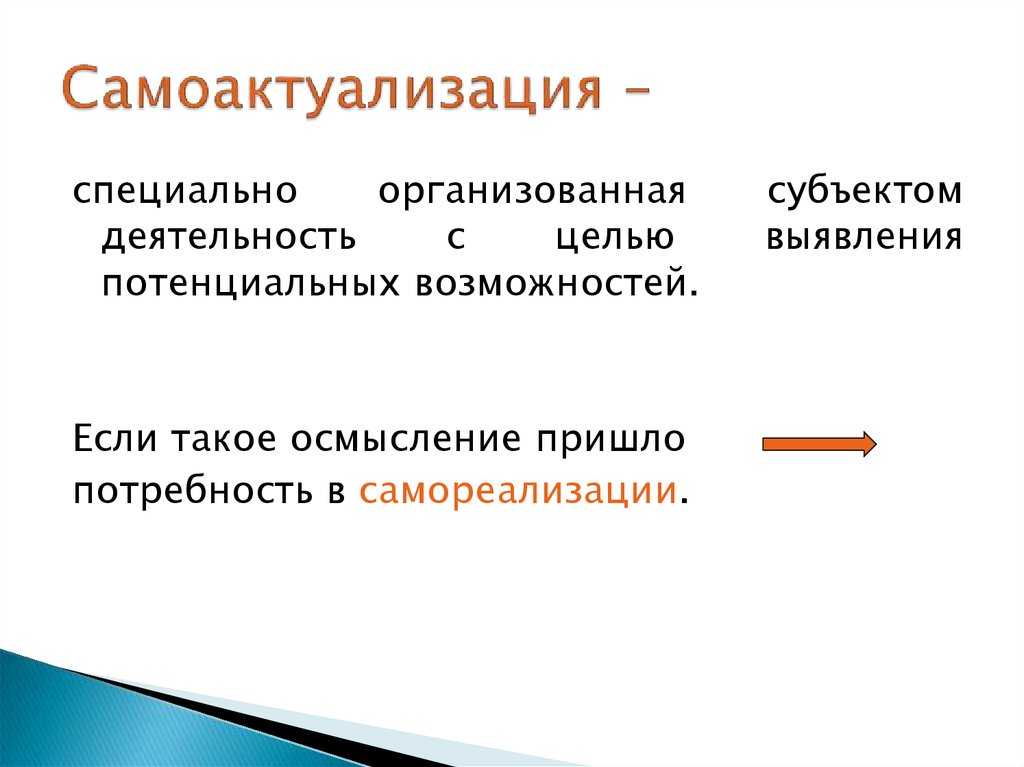 Самоактуализация –

специально организованная субъектом деятельность с целью выявления потенциальных возможностей.

Если такое осмысление пришло потребность в самореализации.